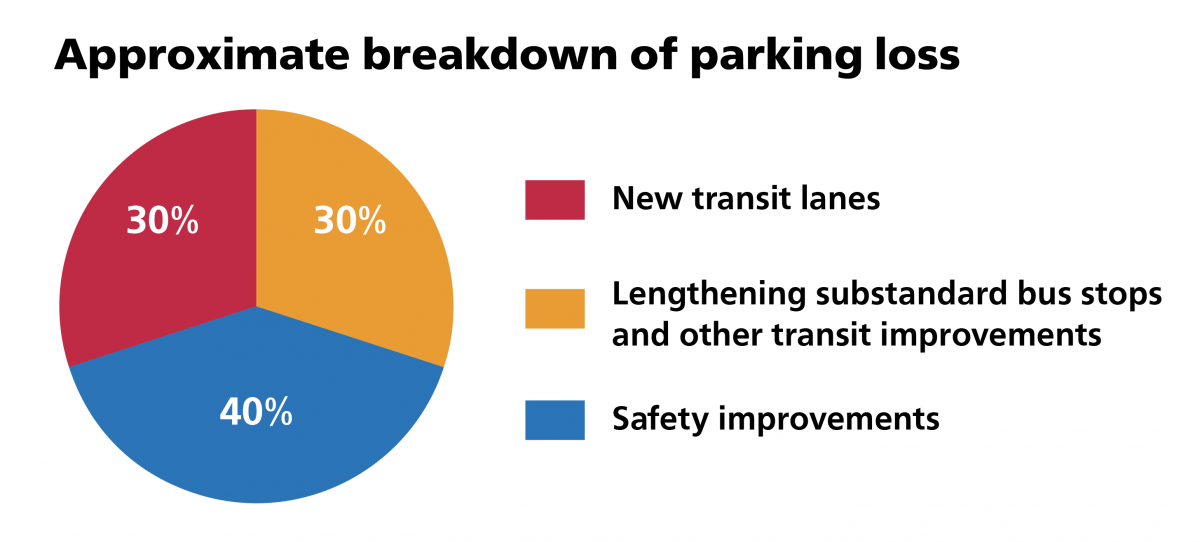 Approximate breakdown of parking loss

30%

30%

40%

New transit lanes

Lengthening substandard bus stops and other transit improvements

Safety improvements